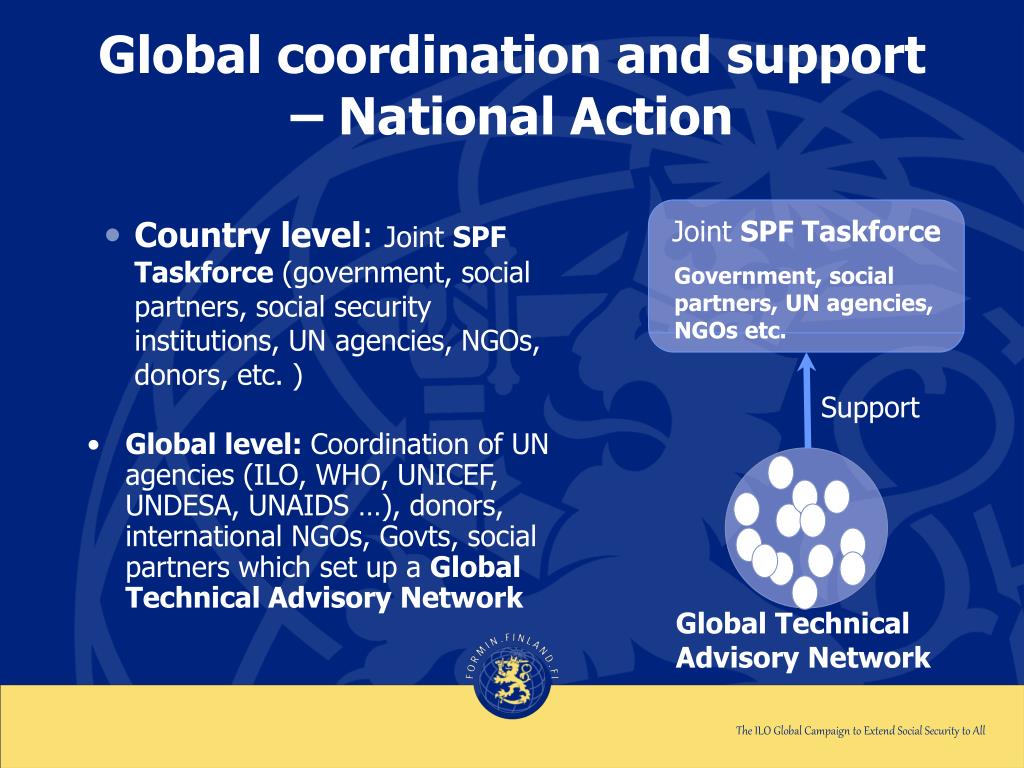 Global coordination and support – National Action

• Country level: Joint SPF Taskforce (government, social partners, social security institutions, UN agencies, NGOs, donors, etc. )

• Global level: Coordination of UN agencies (ILO, WHO, UNICEF, UNDESA, UNAIDS …), donors, international NGOs, Govts, social partners which set up a Global Technical Advisory Network

Joint SPF Taskforce
Government, social partners, UN agencies, NGOs etc.

Support

Global Technical Advisory Network

FORMIN.FINLAND.FI

The ILO Global Campaign to Extend Social Security to All